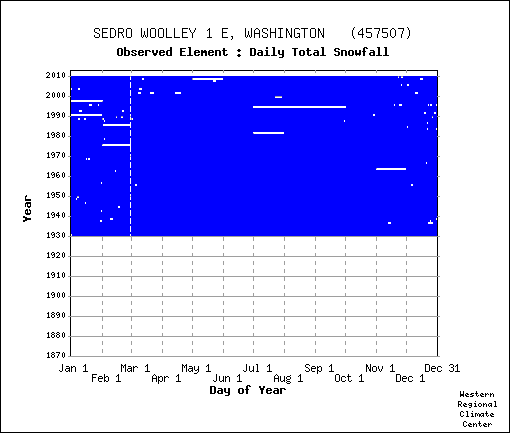 SEDRO WOOLLEY 1 E, WASHINGTON (457507)
Observed Element : Daily Total Snowfall

Year

2010
2000
1990
1980
1970
1960
1950
1940
1930
1920
1910
1900
1890
1880
1870

Jan 1
Feb 1
Mar 1
Apr 1
May 1
Jun 1
Jul 1
Aug 1
Sep 1
Oct 1
Nov 1
Dec 1
Dec 31

Day of Year

Western
Regional
Climate
Center